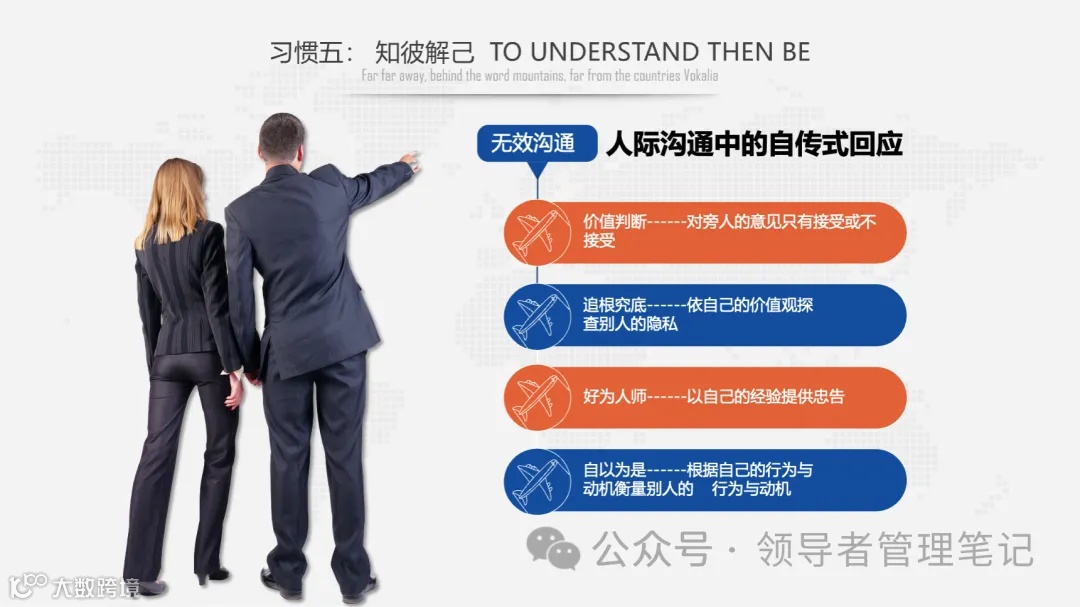 习惯五： 知彼解己 TO UNDERSTAND THEN BE

Far far away, behind the word mountains, far from the countries Vokalia

无效沟通 人际沟通中的自传式回应

价值判断------对旁人的意见只有接受或不接受

追根究底------依自己的价值观探查别人的隐私

好为人师------以自己的经验提供忠告

自以为是------根据自己的行为与动机衡量别人的 行为与动机

公众号 · 领导者管理笔记

大数跨境